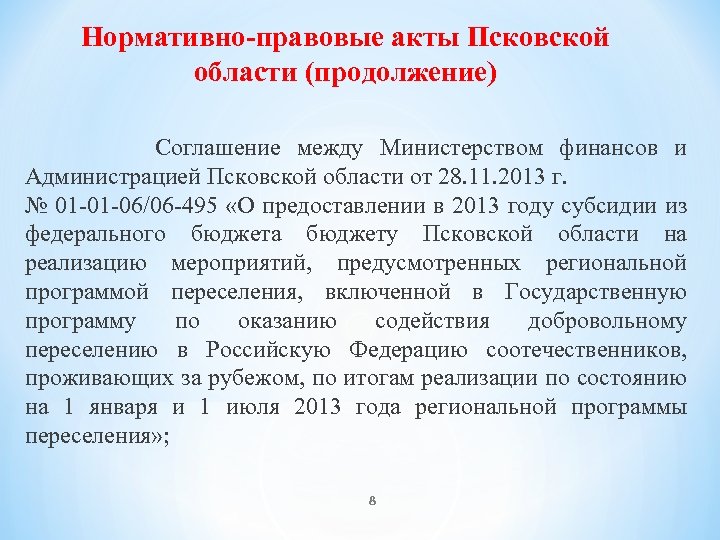 Нормативно-правовые акты Псковской области (продолжение)

Соглашение между Министерством финансов и Администрацией Псковской области от 28.11.2013 г. № 01-01-06/06-495 «О предоставлении в 2013 году субсидии из федерального бюджета бюджету Псковской области на реализацию мероприятий, предусмотренных региональной программой переселения, включенной в Государственную программу по оказанию содействия добровольному переселению в Российскую Федерацию соотечественников, проживающих за рубежом, по итогам реализации по состоянию на 1 января и 1 июля 2013 года региональной программы переселения»;

8